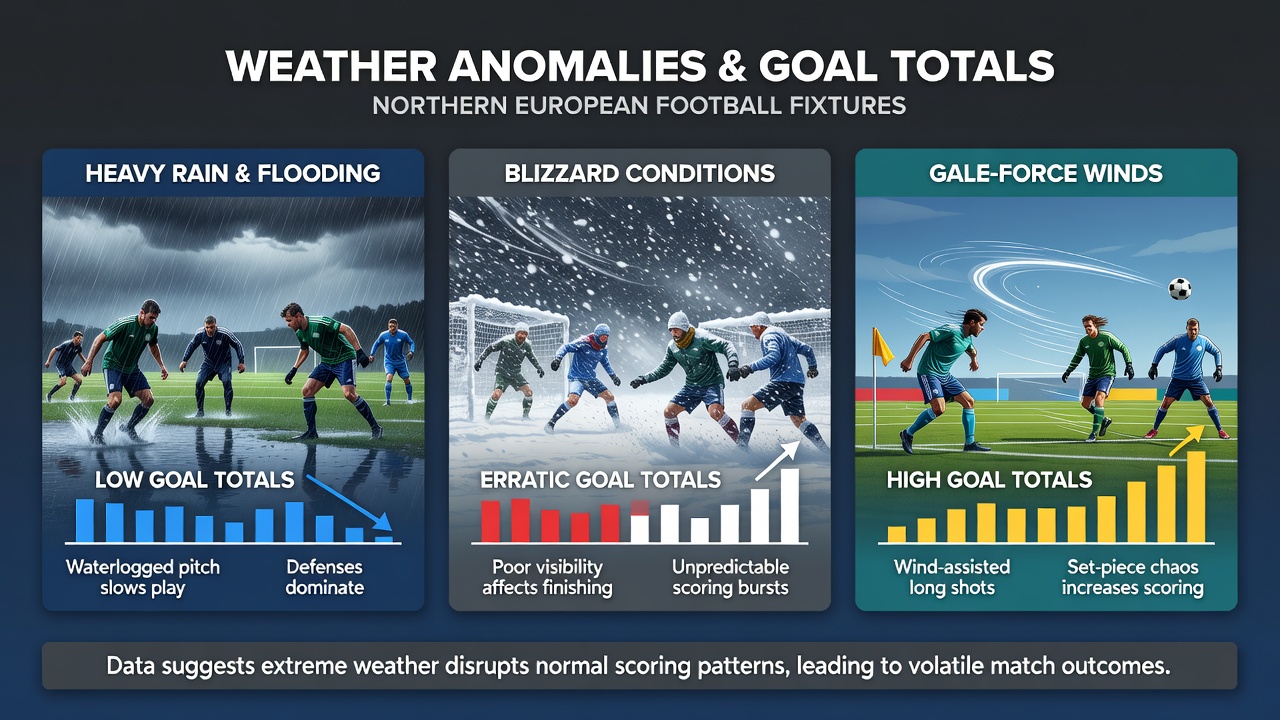 WEATHER ANOMALIES & GOAL TOTALS
NORTHERN EUROPEAN FOOTBALL FIXTURES

HEAVY RAIN & FLOODING

LOW GOAL TOTALS

Waterlogged pitch slows play

Defenses dominate

BLIZZARD CONDITIONS

ERRATIC GOAL TOTALS

Poor visibility affects finishing

Unpredictable scoring bursts

GALE-FORCE WINDS

HIGH GOAL TOTALS

Wind-assisted long shots

Set-piece chaos increases scoring

Data suggests extreme weather disrupts normal scoring patterns, leading to volatile match outcomes.